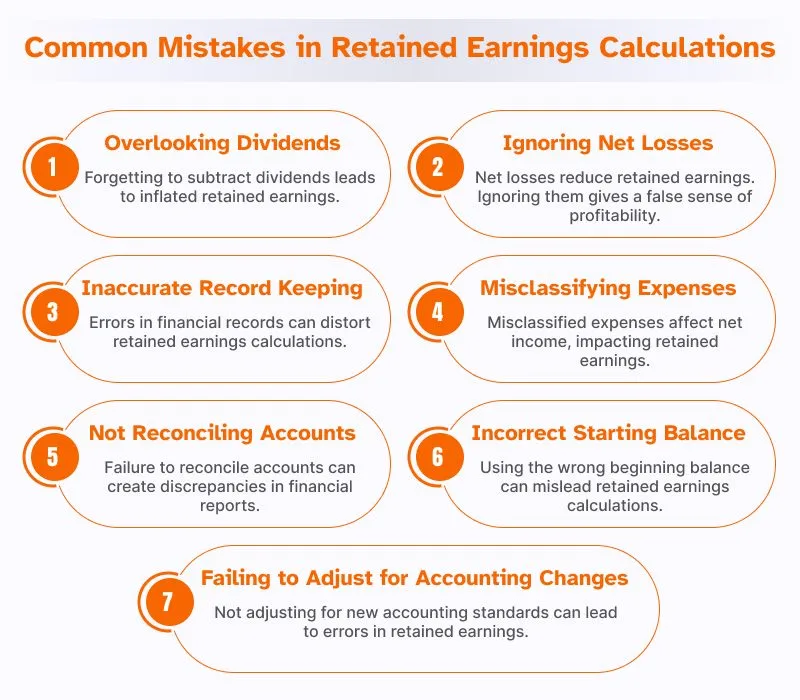 Common Mistakes in Retained Earnings Calculations

1
Overlooking Dividends
Forgetting to subtract dividends leads to inflated retained earnings.

2
Ignoring Net Losses
Net losses reduce retained earnings. Ignoring them gives a false sense of profitability.

3
Inaccurate Record Keeping
Errors in financial records can distort retained earnings calculations.

4
Misclassifying Expenses
Misclassified expenses affect net income, impacting retained earnings.

5
Not Reconciling Accounts
Failure to reconcile accounts can create discrepancies in financial reports.

6
Incorrect Starting Balance
Using the wrong beginning balance can mislead retained earnings calculations.

7
Failing to Adjust for Accounting Changes
Not adjusting for new accounting standards can lead to errors in retained earnings.